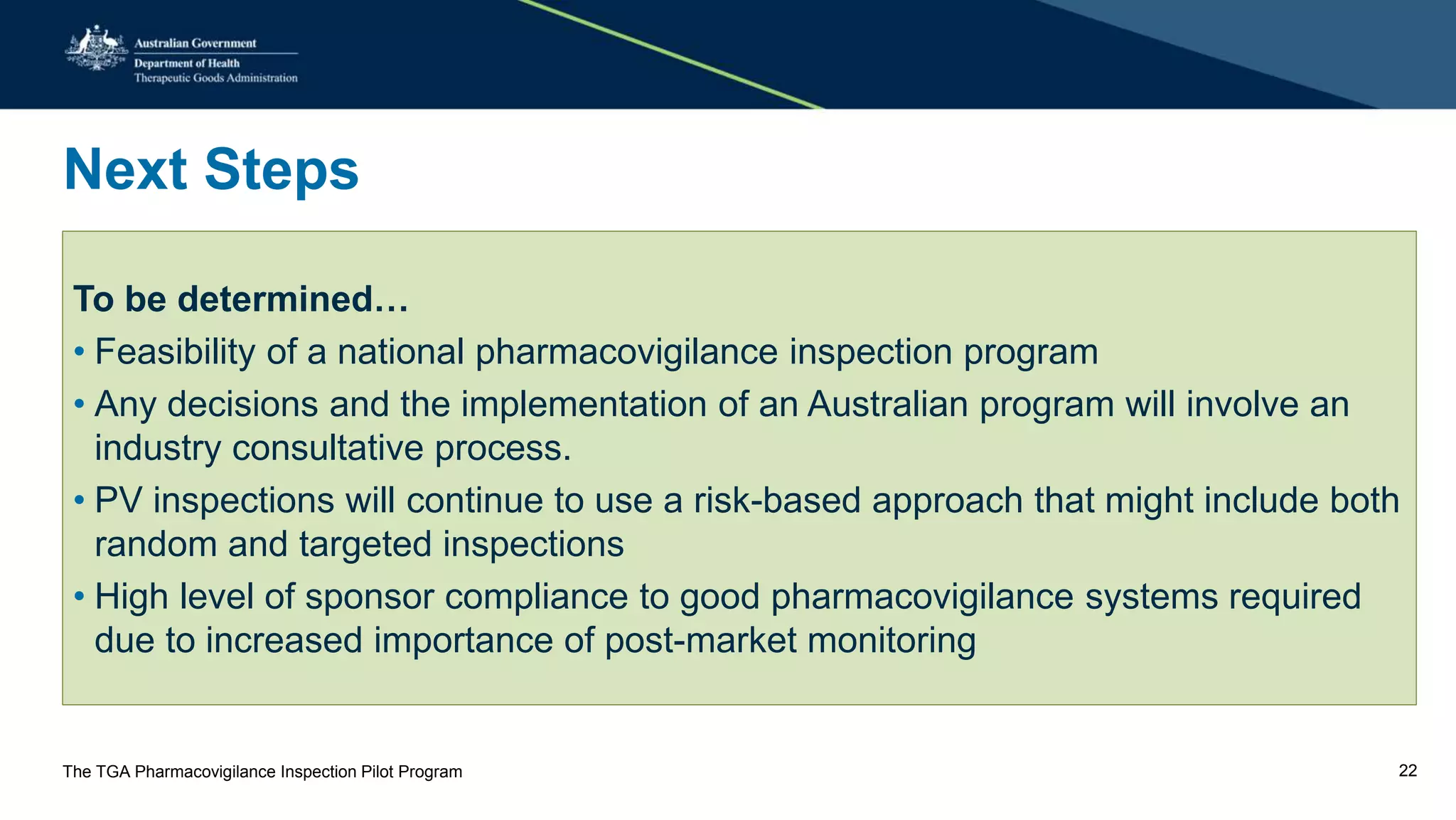 Australian Government
Department of Health
Therapeutic Goods Administration

Next Steps

To be determined…
• Feasibility of a national pharmacovigilance inspection program
• Any decisions and the implementation of an Australian program will involve an industry consultative process.
• PV inspections will continue to use a risk-based approach that might include both random and targeted inspections
• High level of sponsor compliance to good pharmacovigilance systems required due to increased importance of post-market monitoring

The TGA Pharmacovigilance Inspection Pilot Program

22